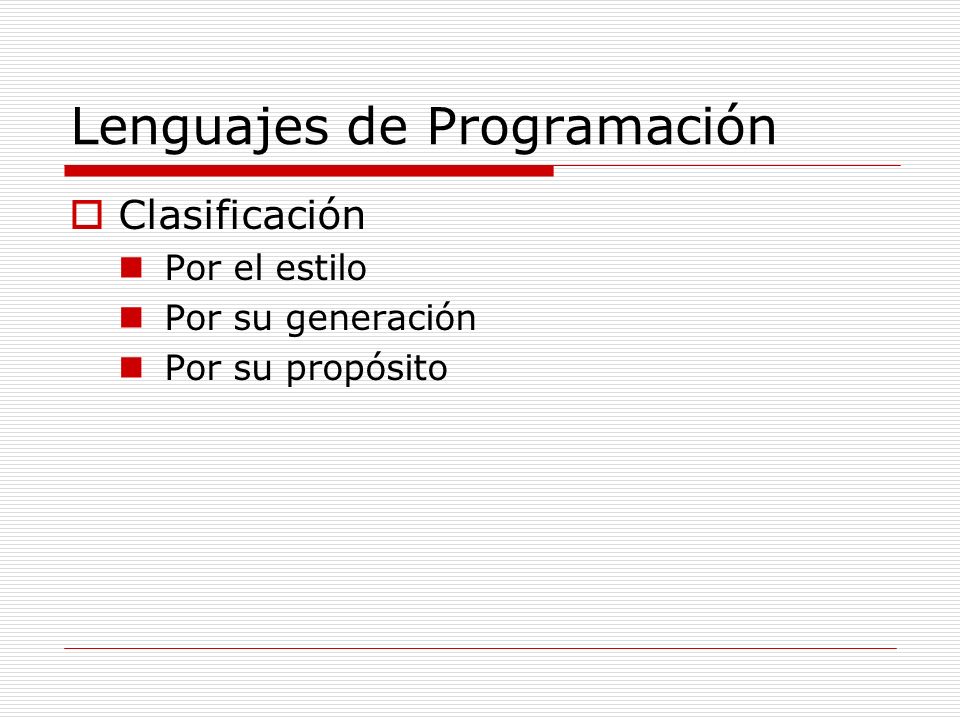 Lenguajes de Programación

Clasificación
Por el estilo
Por su generación
Por su propósito